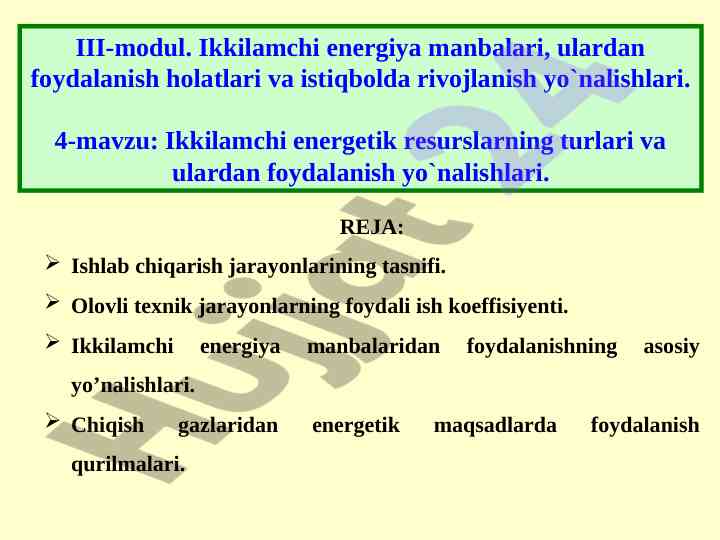 III-modul. Ikkilamchi energiya manbalari, ulardan foydalanish holatlari va istiqbolda rivojlanish yo`nalishlari.

4-mavzu: Ikkilamchi energetik resurslarning turlari va ulardan foydalanish yo`nalishlari.

REJA:

➢ Ishlab chiqarish jarayonlarining tasnifi.

➢ Olovli texnik jarayonlarning foydali ish koeffisiyenti.

➢ Ikkilamchi energiya manbalaridan foydalanishning asosiy yo’nalishlari.

➢ Chiqish gazlaridan energetik maqsadlarda foydalanish qurilmalari.

Hujjat 24